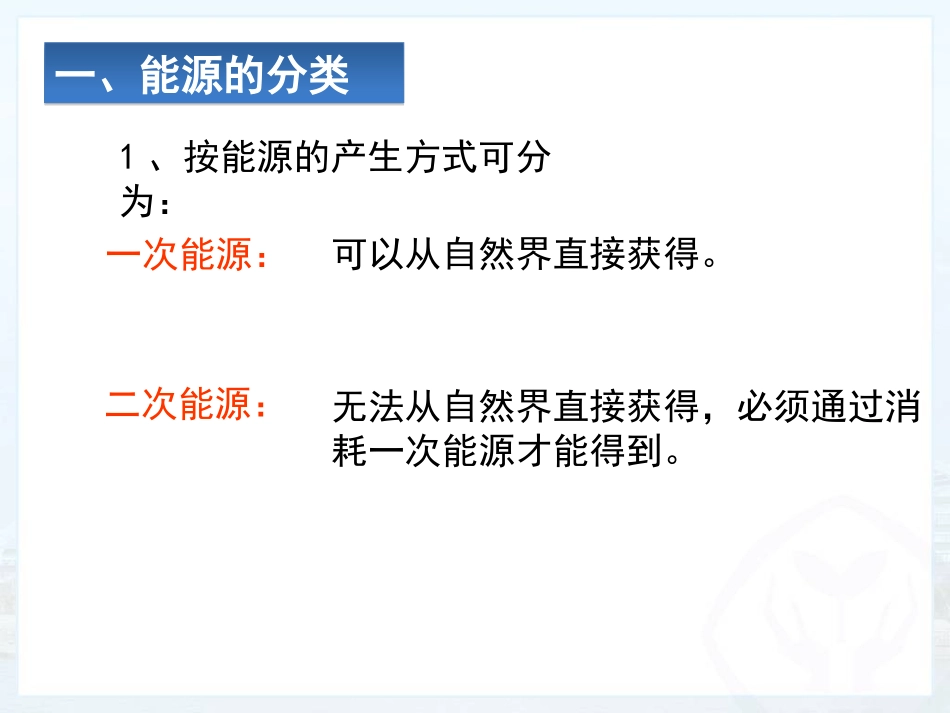 一、能源的分类

1 、按能源的产生方式可分为：

一次能源： 可以从自然界直接获得。

二次能源： 无法从自然界直接获得，必须通过消耗一次能源才能得到。